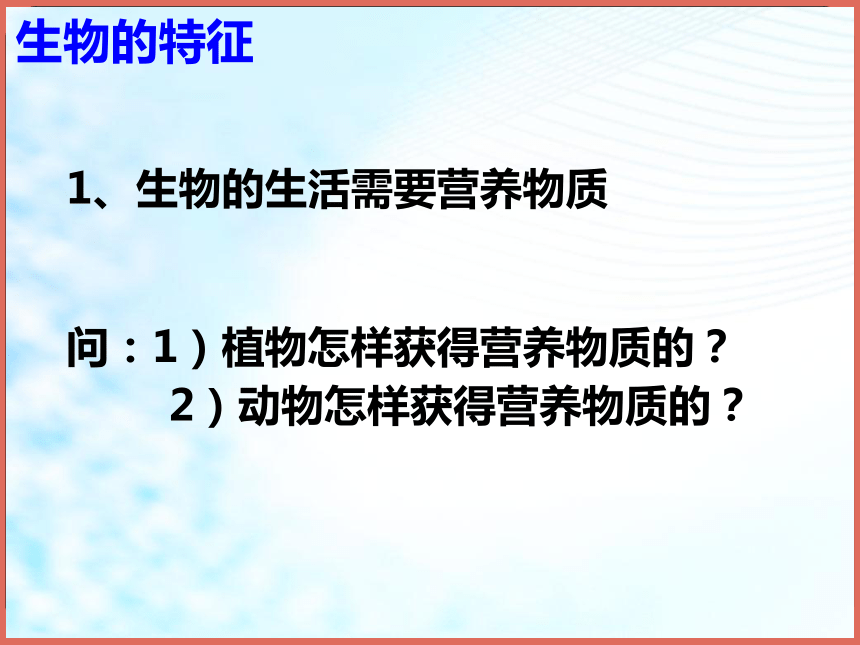 生物的特征

1、生物的生活需要营养物质

问：1）植物怎样获得营养物质的？
2）动物怎样获得营养物质的？